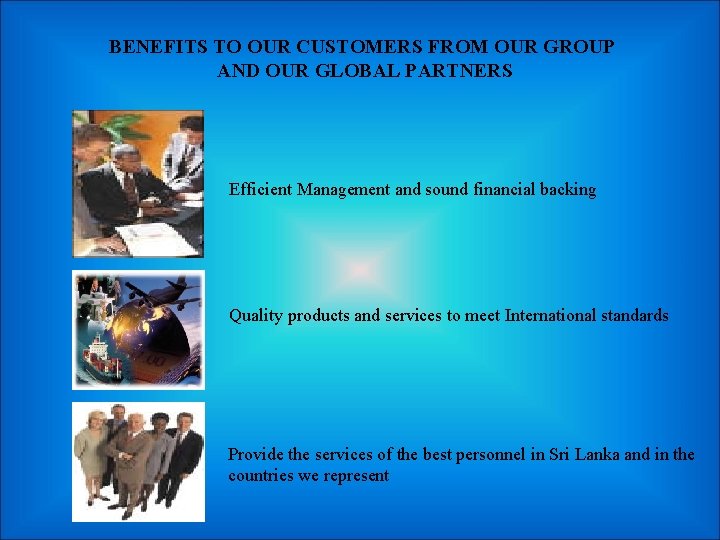 BENEFITS TO OUR CUSTOMERS FROM OUR GROUP AND OUR GLOBAL PARTNERS

Efficient Management and sound financial backing

Quality products and services to meet International standards

Provide the services of the best personnel in Sri Lanka and in the countries we represent